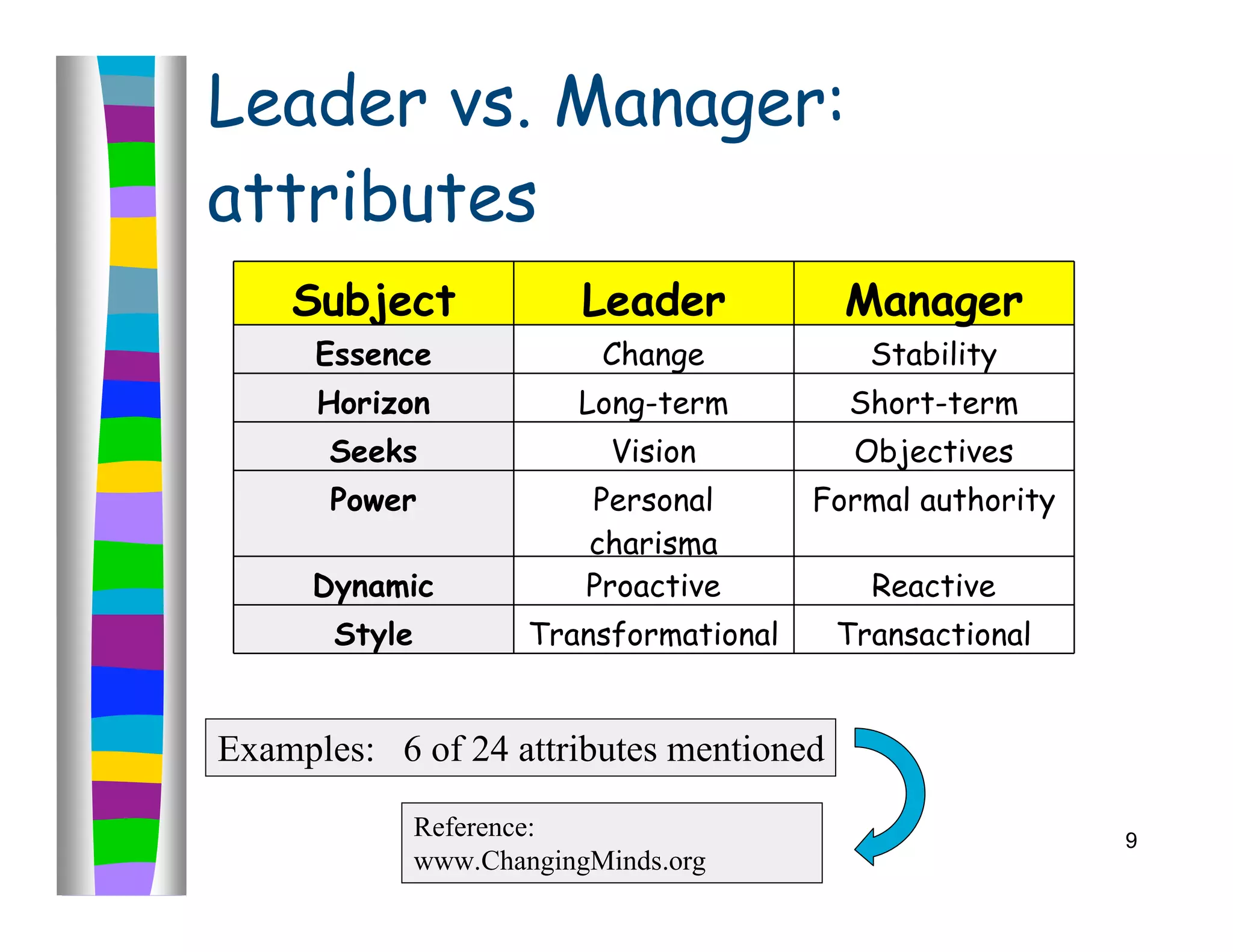 Leader vs. Manager: attributes

| Subject | Leader | Manager |
|---|---|---|
| Essence | Change | Stability |
| Horizon | Long-term | Short-term |
| Seeks | Vision | Objectives |
| Power | Personal charisma | Formal authority |
| Dynamic | Proactive | Reactive |
| Style | Transformational | Transactional |

Examples: 6 of 24 attributes mentioned

Reference: www.ChangingMinds.org

9